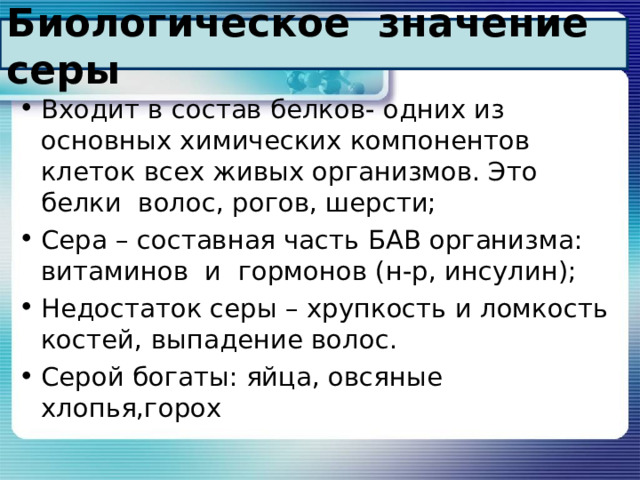 Биологическое значение серы

• Входит в состав белков- одних из основных химических компонентов клеток всех живых организмов. Это белки волос, рогов, шерсти;

• Сера – составная часть БАВ организма: витаминов и гормонов (н-р, инсулин);

• Недостаток серы – хрупкость и ломкость костей, выпадение волос.

• Серой богаты: яйца, овсяные хлопья,горох